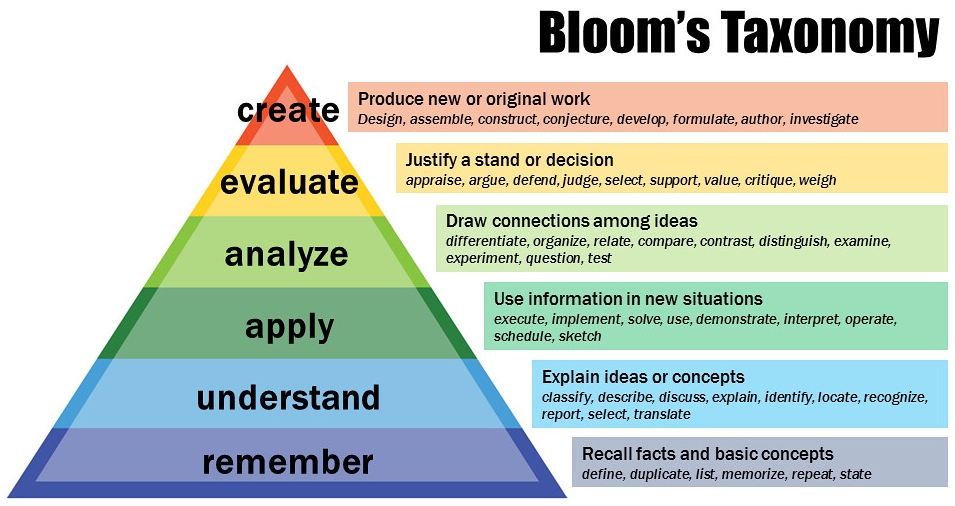 Bloom's Taxonomy

create
Produce new or original work
Design, assemble, construct, conjecture, develop, formulate, author, investigate

evaluate
Justify a stand or decision
appraise, argue, defend, judge, select, support, value, critique, weigh

analyze
Draw connections among ideas
differentiate, organize, relate, compare, contrast, distinguish, examine, experiment, question, test

apply
Use information in new situations
execute, implement, solve, use, demonstrate, interpret, operate, schedule, sketch

understand
Explain ideas or concepts
classify, describe, discuss, explain, identify, locate, recognize, report, select, translate

remember
Recall facts and basic concepts
define, duplicate, list, memorize, repeat, state